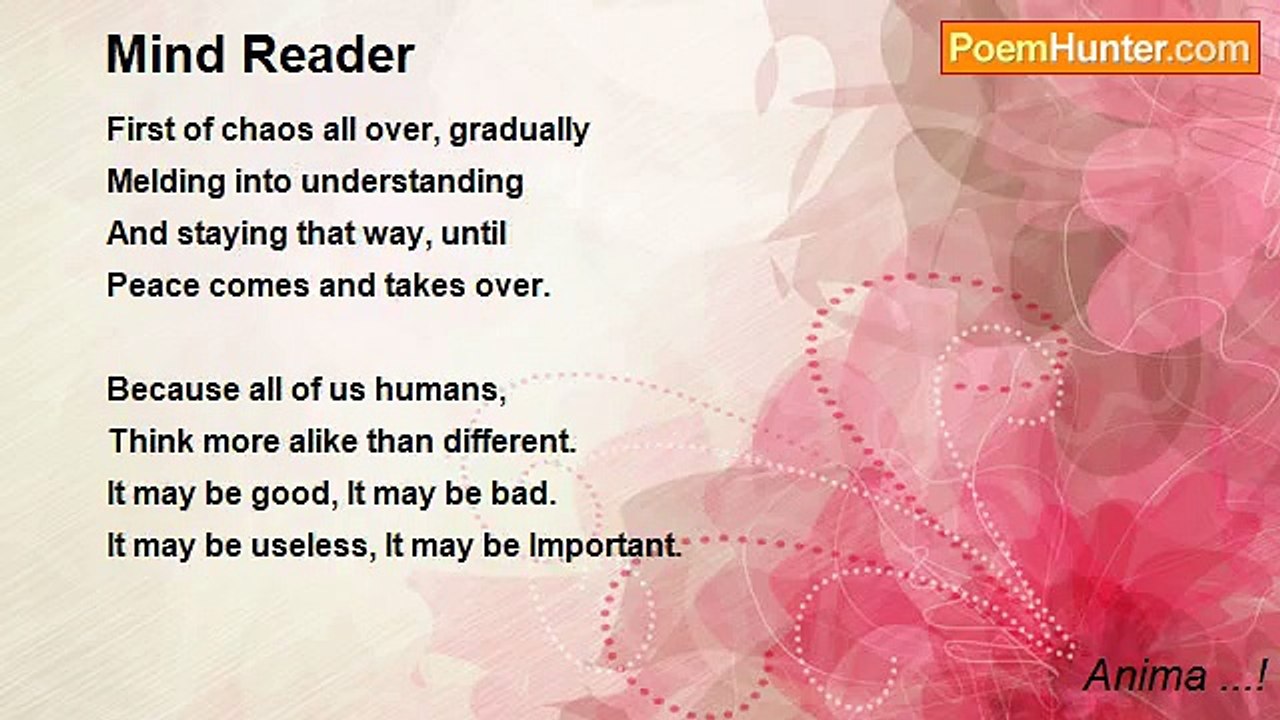 Mind Reader

PoemHunter.com

First of chaos all over, gradually
Melding into understanding
And staying that way, until
Peace comes and takes over.

Because all of us humans,
Think more alike than different.
It may be good, It may be bad.
It may be useless, It may be Important.

Anima ...!